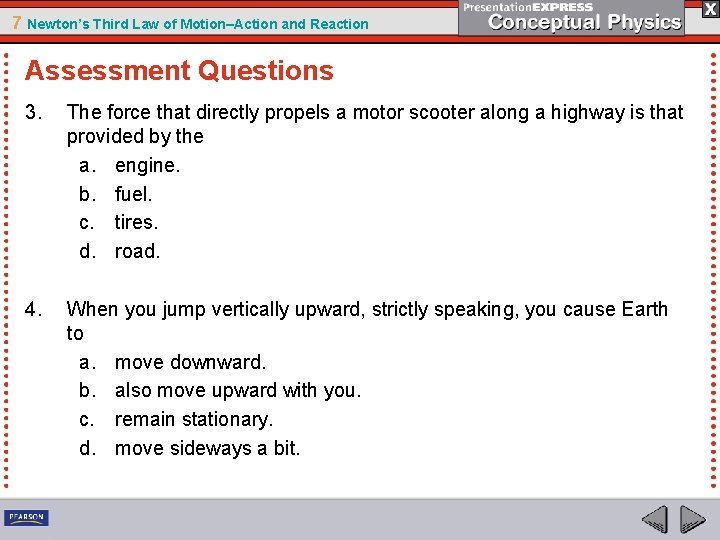 7 Newton's Third Law of Motion–Action and Reaction

PresentationEXPRESS
Conceptual Physics

X

Assessment Questions

3. The force that directly propels a motor scooter along a highway is that provided by the
a. engine.
b. fuel.
c. tires.
d. road.

4. When you jump vertically upward, strictly speaking, you cause Earth to
a. move downward.
b. also move upward with you.
c. remain stationary.
d. move sideways a bit.

PEARSON